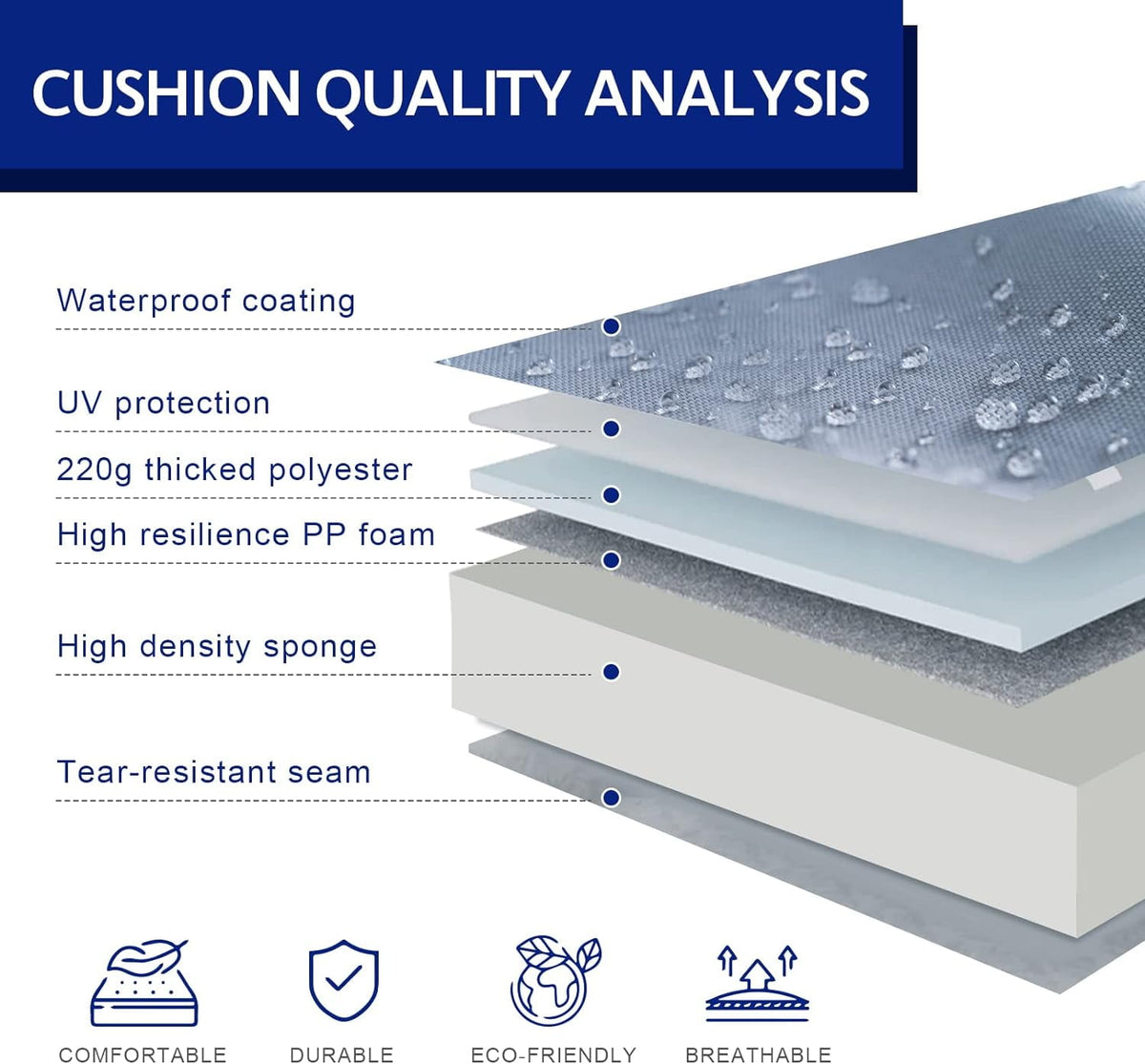 CUSHION QUALITY ANALYSIS

Waterproof coating

UV protection

220g thicked polyester

High resilience PP foam

High density sponge

Tear-resistant seam

COMFORTABLE

DURABLE

ECO-FRIENDLY

BREATHABLE